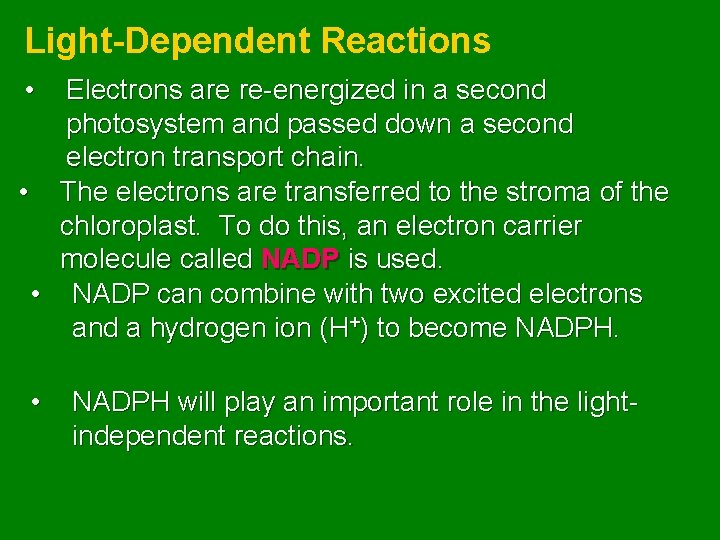 Light-Dependent Reactions

• Electrons are re-energized in a second photosystem and passed down a second electron transport chain.

• The electrons are transferred to the stroma of the chloroplast. To do this, an electron carrier molecule called NADP is used.

• NADP can combine with two excited electrons and a hydrogen ion ($H^+$) to become NADPH.

• NADPH will play an important role in the light-independent reactions.